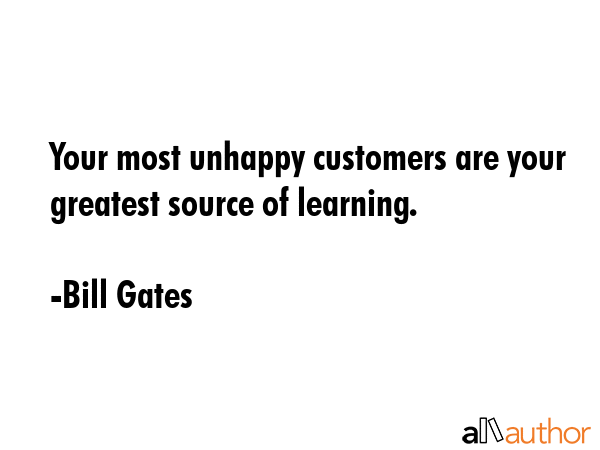 Your most unhappy customers are your greatest source of learning.

-Bill Gates

allauthor